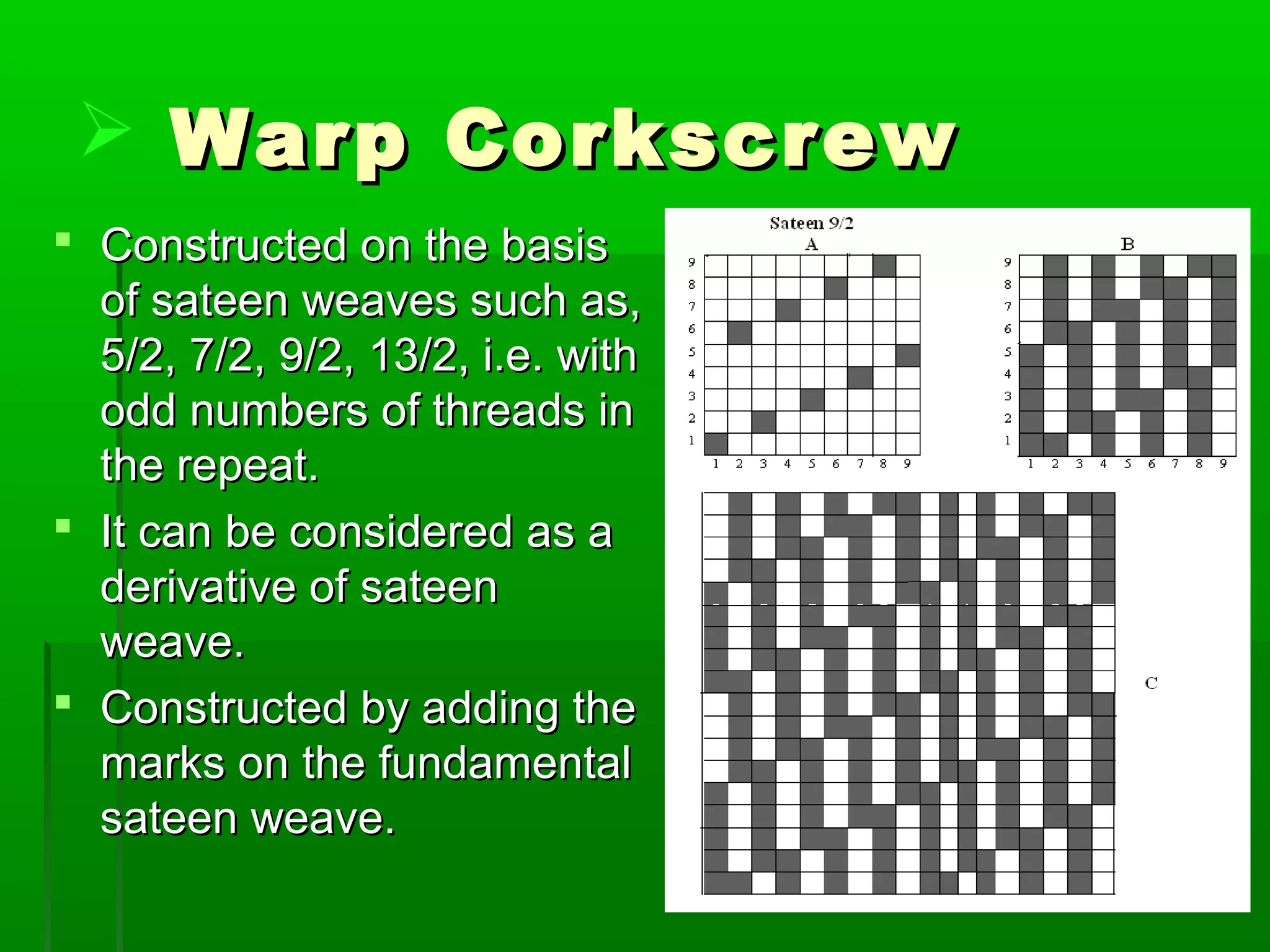 Warp Corkscrew

Constructed on the basis of sateen weaves such as, 5/2, 7/2, 9/2, 13/2, i.e. with odd numbers of threads in the repeat.

It can be considered as a derivative of sateen weave.

Constructed by adding the marks on the fundamental sateen weave.

Sateen 9/2

A

9
8
7
6
5
4
3
2
1

1 2 3 4 5 6 7 8 9

B

9
8
7
6
5
4
3
2
1

1 2 3 4 5 6 7 8 9

C